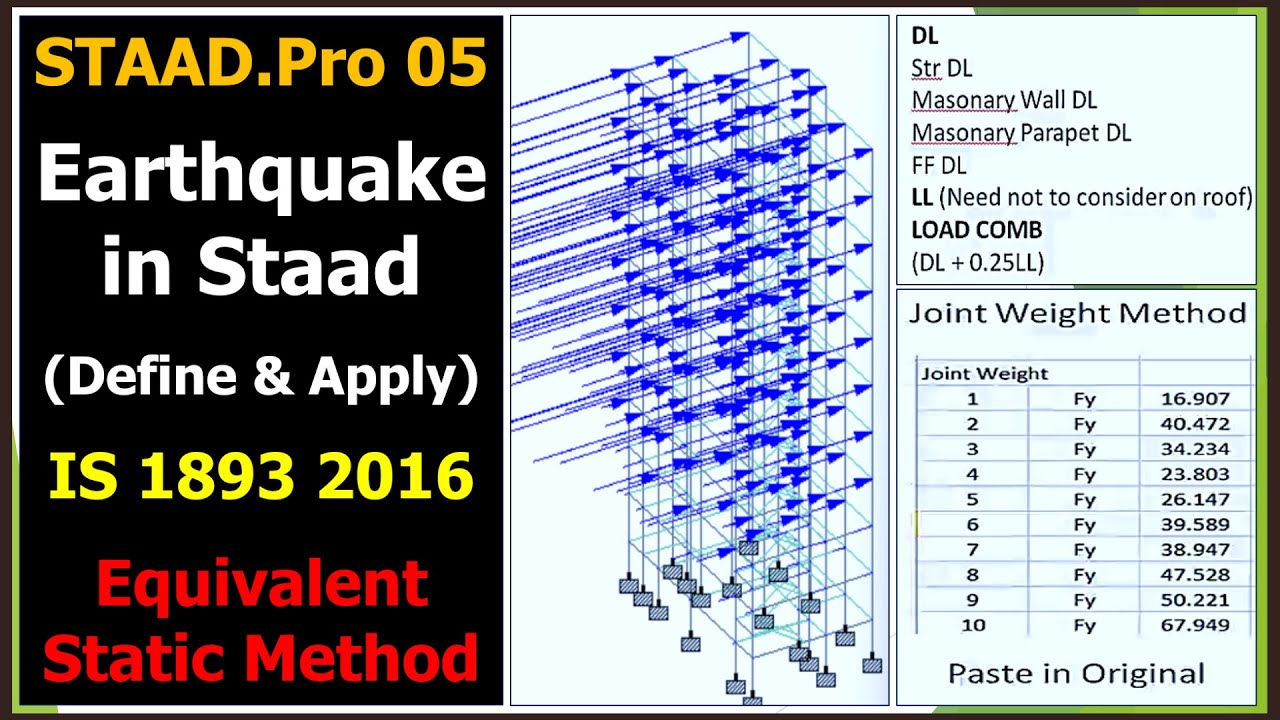 STAAD.Pro 05

Earthquake in Staad

(Define & Apply)

IS 1893 2016

Equivalent Static Method

DL
Str DL
Masonary Wall DL
Masonary Parapet DL
FF DL
LL (Need not to consider on roof)
LOAD COMB
(DL + 0.25LL)

Joint Weight Method

| Joint Weight | | |
|---|---|---|
| 1 | Fy | 16.907 |
| 2 | Fy | 40.472 |
| 3 | Fy | 34.234 |
| 4 | Fy | 23.803 |
| 5 | Fy | 26.147 |
| 6 | Fy | 39.589 |
| 7 | Fy | 38.947 |
| 8 | Fy | 47.528 |
| 9 | Fy | 50.221 |
| 10 | Fy | 67.949 |

Paste in Original